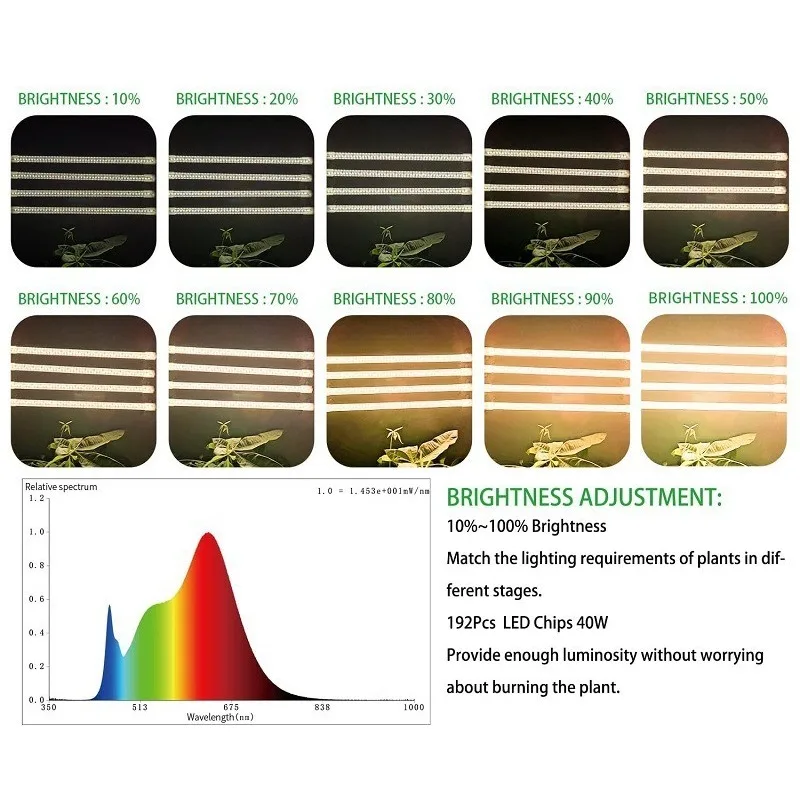 BRIGHTNESS : 10%
BRIGHTNESS : 20%
BRIGHTNESS : 30%
BRIGHTNESS : 40%
BRIGHTNESS : 50%

BRIGHTNESS : 60%
BRIGHTNESS : 70%
BRIGHTNESS : 80%
BRIGHTNESS : 90%
BRIGHTNESS : 100%

Relative spectrum
1.0 = 1.453e+001mW/nm
1.2
1.0
0.8
0.6
0.4
0.2
0.0
350
513
675
838
1000
Wavelength(nm)

BRIGHTNESS ADJUSTMENT:

10%~100% Brightness

Match the lighting requirements of plants in different stages.

192Pcs LED Chips 40W

Provide enough luminosity without worrying about burning the plant.